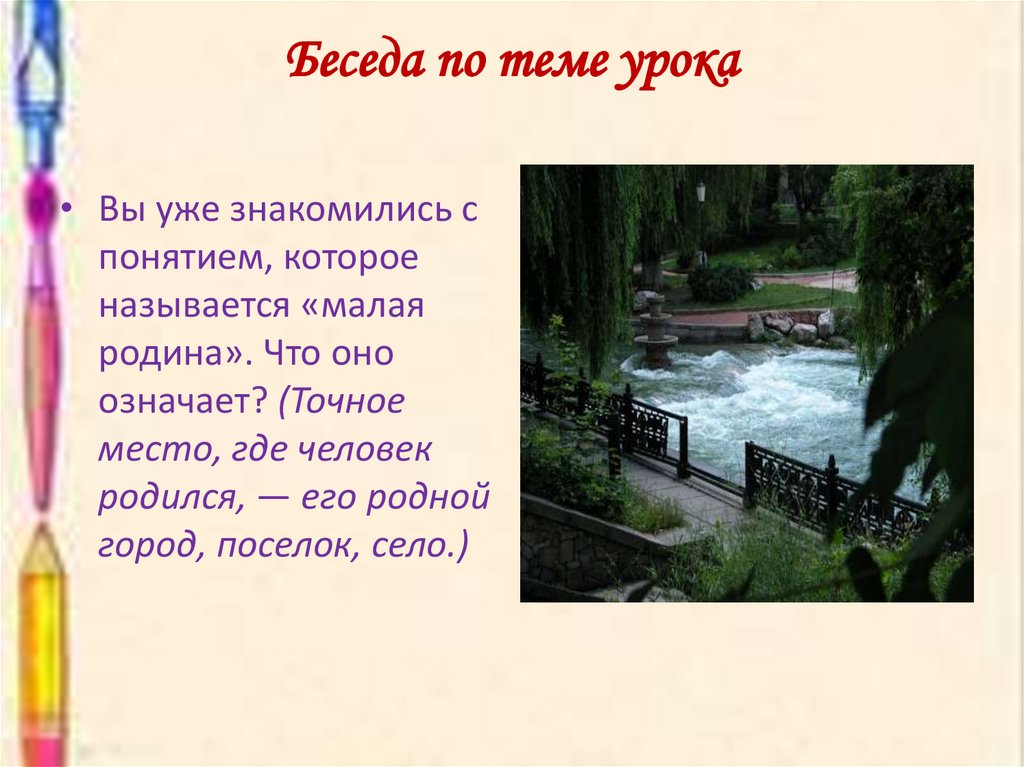 Беседа по теме урока

• Вы уже знакомились с понятием, которое называется «малая родина». Что оно означает? (Точное место, где человек родился, — его родной город, поселок, село.)